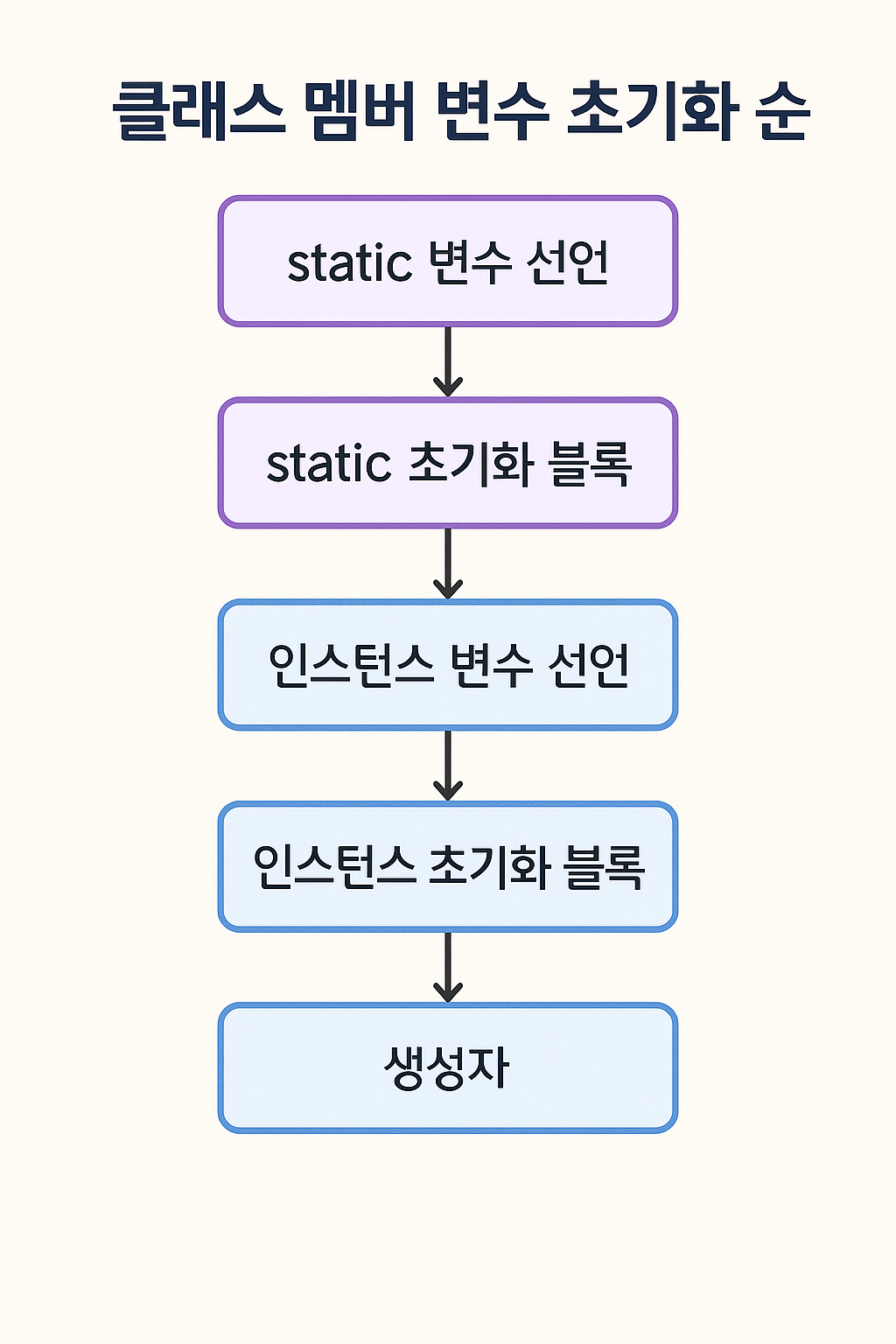 클래스 멤버 변수 초기화 순

static 변수 선언

static 초기화 블록

인스턴스 변수 선언

인스턴스 초기화 블록

생성자